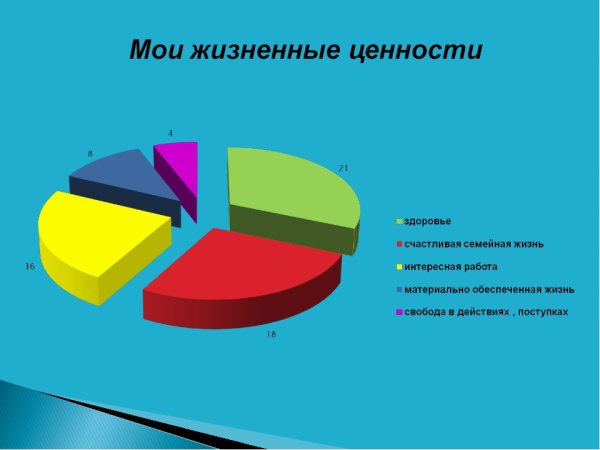 Мои жизненные ценности

4

8

21

16

18

здоровье
счастливая семейная жизнь
интересная работа
материально обеспеченная жизнь
свобода в действиях , поступках